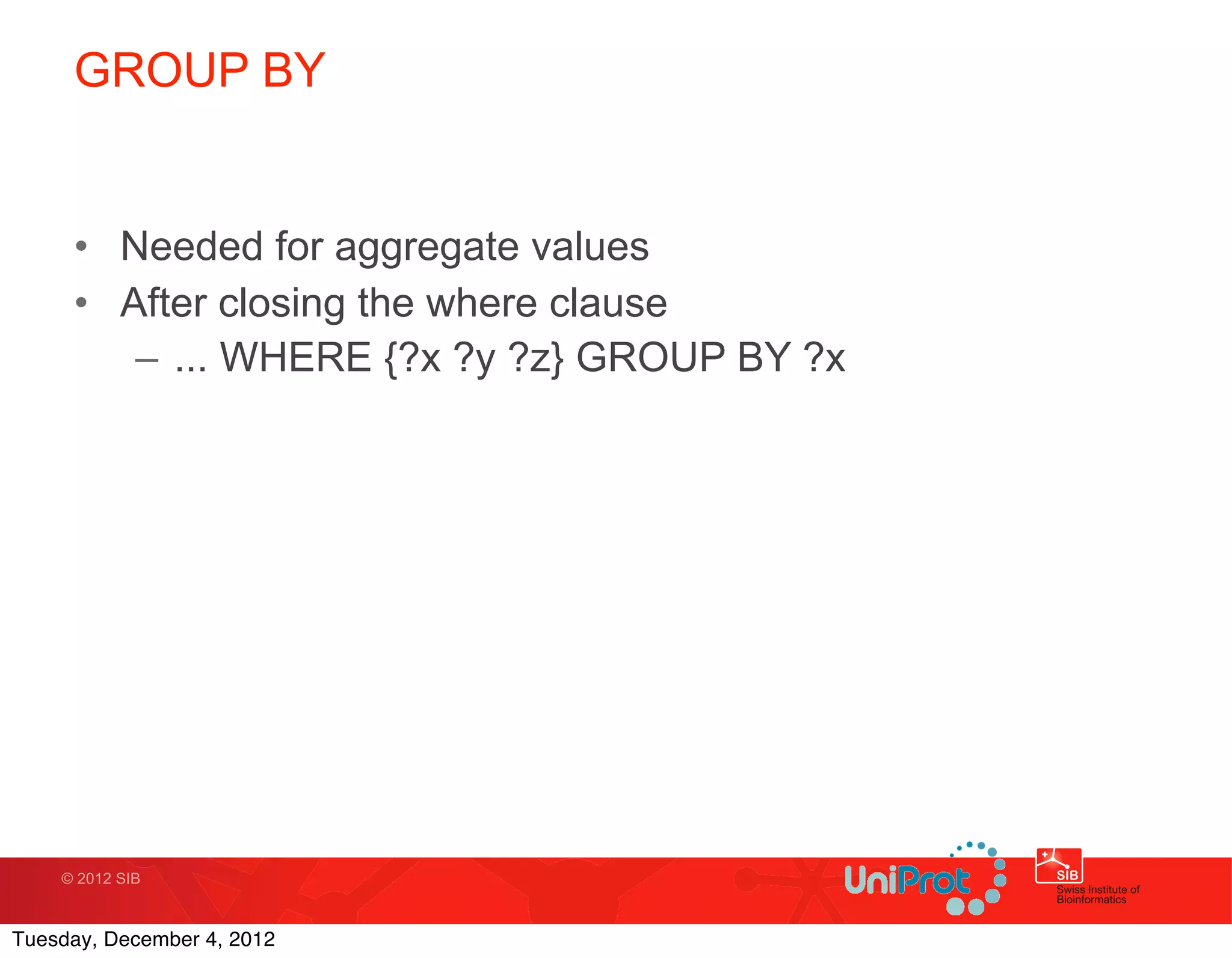 GROUP BY

• Needed for aggregate values
• After closing the where clause
– ... WHERE {?x ?y ?z} GROUP BY ?x

© 2012 SIB

UniProt

SIB
Swiss Institute of Bioinformatics

Tuesday, December 4, 2012